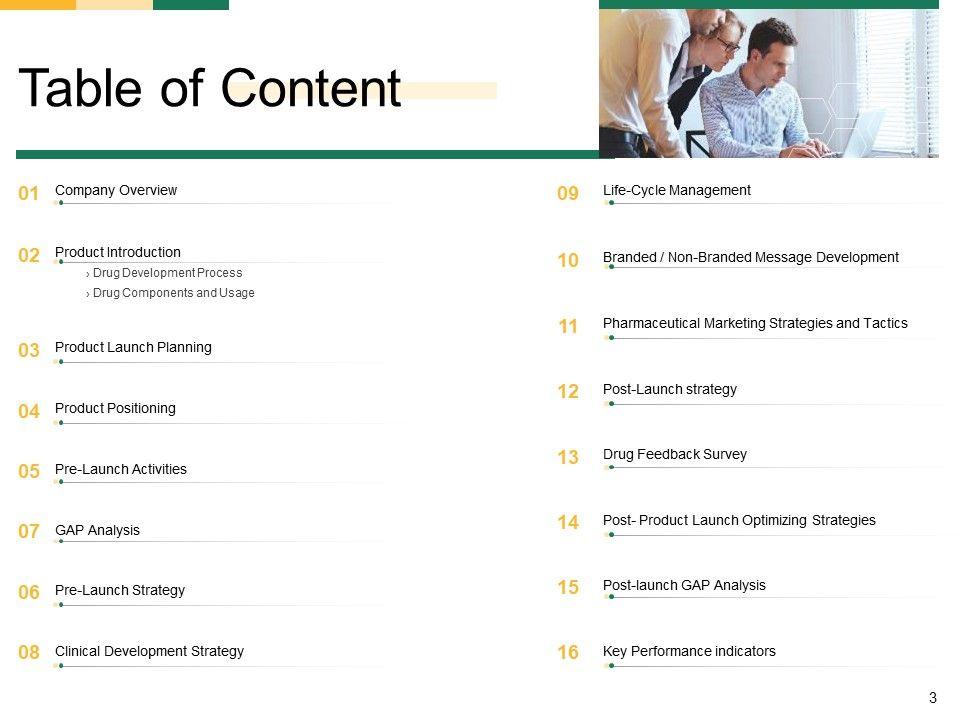 Table of Content

01 Company Overview

02 Product Introduction
› Drug Development Process
› Drug Components and Usage

03 Product Launch Planning

04 Product Positioning

05 Pre-Launch Activities

07 GAP Analysis

06 Pre-Launch Strategy

08 Clinical Development Strategy

09 Life-Cycle Management

10 Branded / Non-Branded Message Development

11 Pharmaceutical Marketing Strategies and Tactics

12 Post-Launch strategy

13 Drug Feedback Survey

14 Post- Product Launch Optimizing Strategies

15 Post-launch GAP Analysis

16 Key Performance indicators

3